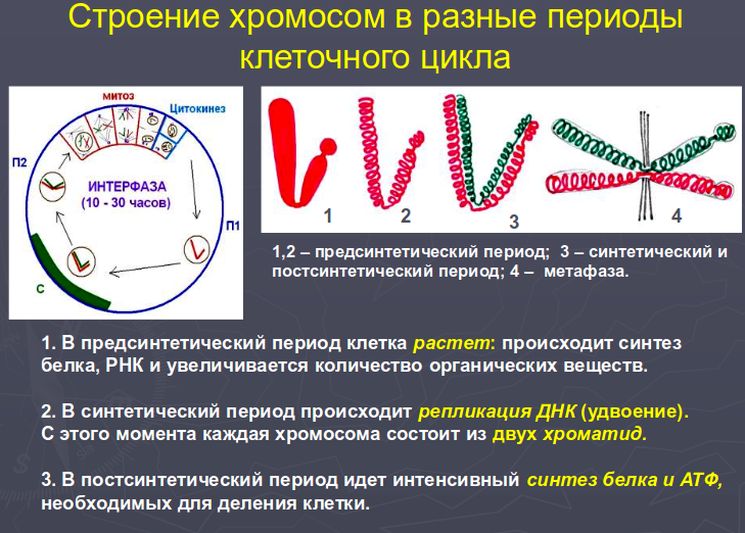 Строение хромосом в разные периоды клеточного цикла

митоз

Цитокинез

П2

ИНТЕРФАЗА
(10 - 30 часов)

П1

С

1

2

3

4

1,2 – предсинтетический период; 3 – синтетический и постсинтетический период; 4 – метафаза.

1. В предсинтетический период клетка растет: происходит синтез белка, РНК и увеличивается количество органических веществ.

2. В синтетический период происходит репликация ДНК (удвоение). С этого момента каждая хромосома состоит из двух хроматид.

3. В постсинтетический период идет интенсивный синтез белка и АТФ, необходимых для деления клетки.